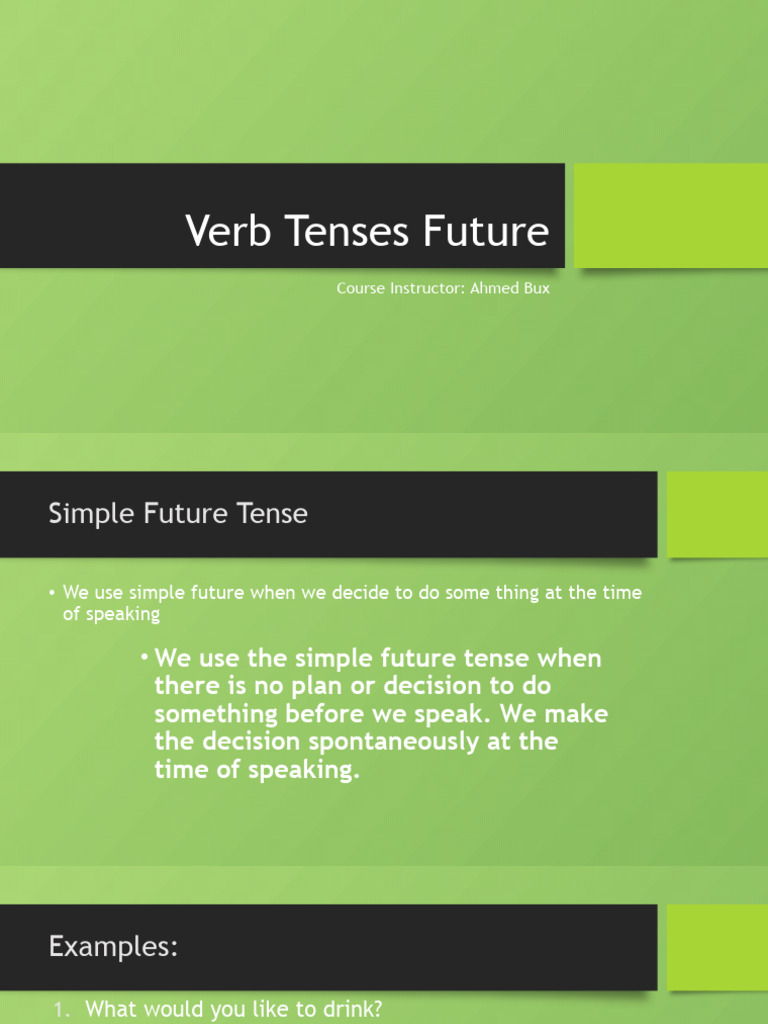 Verb Tenses Future

Course Instructor: Ahmed Bux

Simple Future Tense

• We use simple future when we decide to do some thing at the time of speaking

• We use the simple future tense when there is no plan or decision to do something before we speak. We make the decision spontaneously at the time of speaking.

Examples:

1. What would you like to drink?